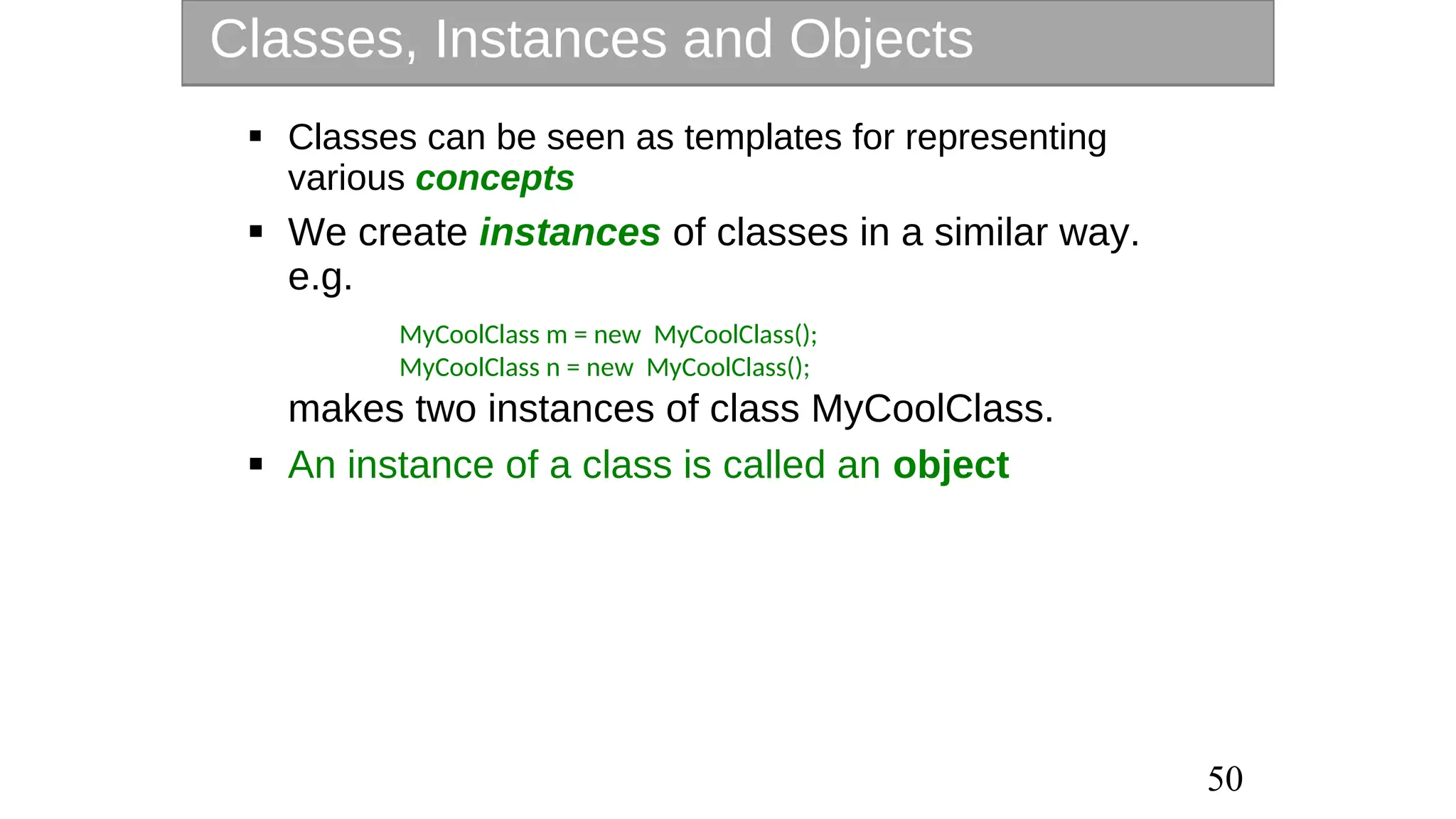 Classes, Instances and Objects

▪ Classes can be seen as templates for representing various concepts

▪ We create instances of classes in a similar way. e.g.

MyCoolClass m = new  MyCoolClass();
MyCoolClass n = new  MyCoolClass();

makes two instances of class MyCoolClass.

▪ An instance of a class is called an object

50